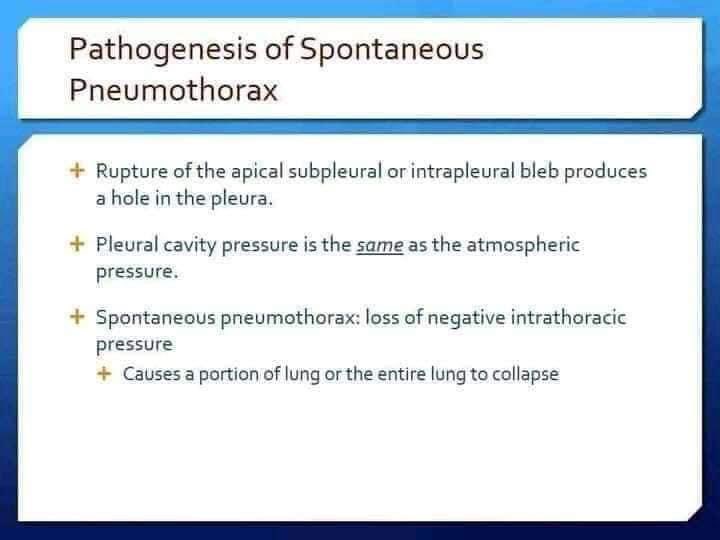 Pathogenesis of Spontaneous Pneumothorax

+ Rupture of the apical subpleural or intrapleural bleb produces a hole in the pleura.

+ Pleural cavity pressure is the same as the atmospheric pressure.

+ Spontaneous pneumothorax: loss of negative intrathoracic pressure
  + Causes a portion of lung or the entire lung to collapse